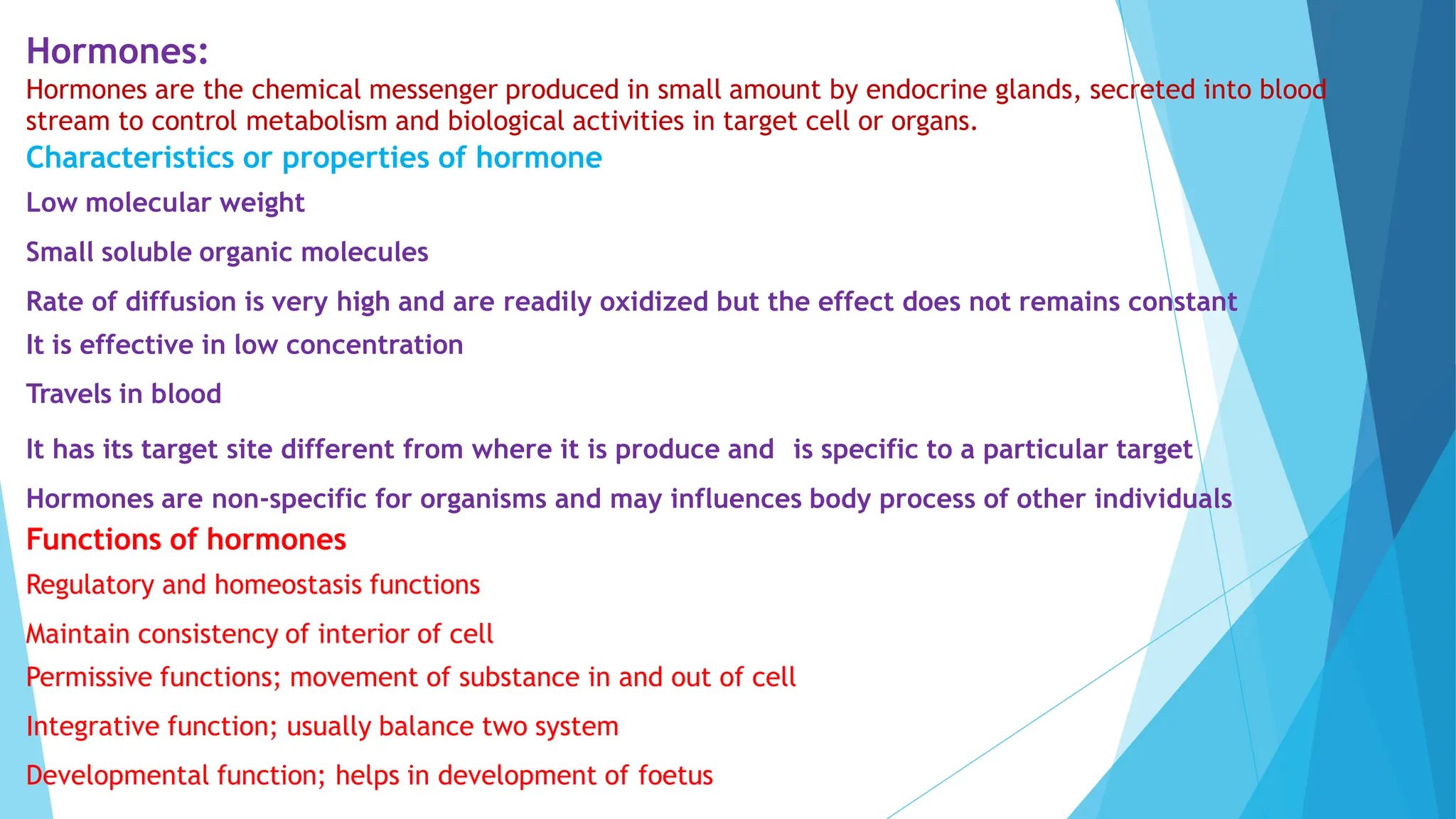 Hormones:
Hormones are the chemical messenger produced in small amount by endocrine glands, secreted into blood stream to control metabolism and biological activities in target cell or organs.

Characteristics or properties of hormone

Low molecular weight

Small soluble organic molecules

Rate of diffusion is very high and are readily oxidized but the effect does not remains constant

It is effective in low concentration

Travels in blood

It has its target site different from where it is produce and is specific to a particular target

Hormones are non-specific for organisms and may influences body process of other individuals

Functions of hormones

Regulatory and homeostasis functions

Maintain consistency of interior of cell

Permissive functions; movement of substance in and out of cell

Integrative function; usually balance two system

Developmental function; helps in development of foetus